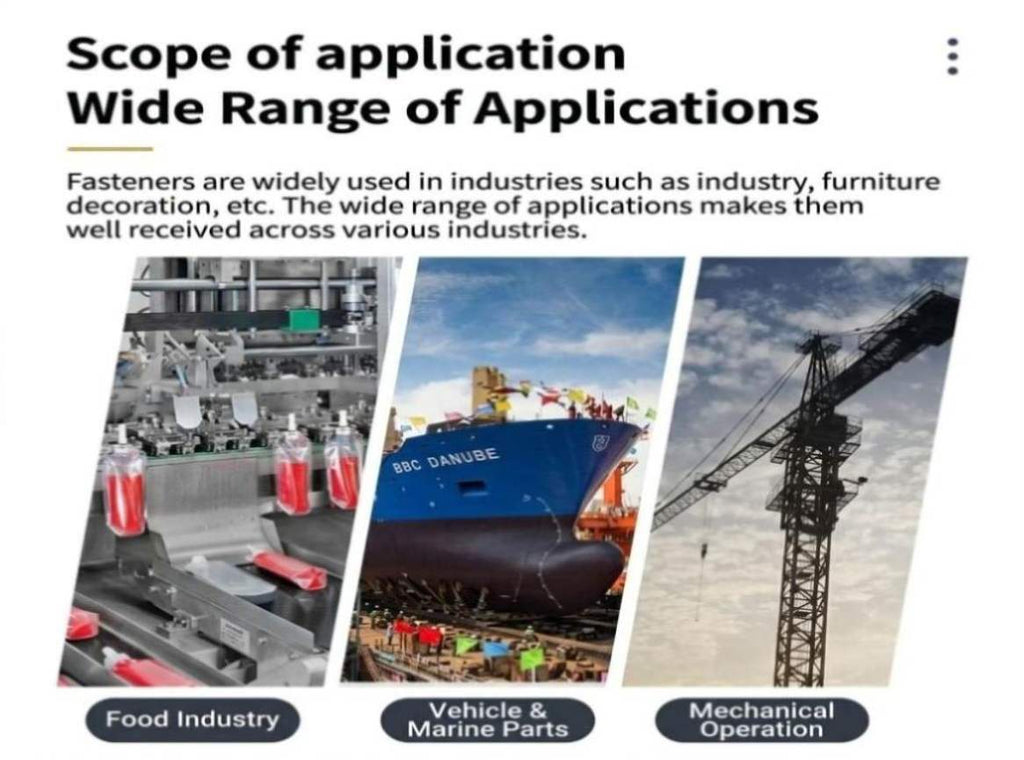 Scope of application
Wide Range of Applications

Fasteners are widely used in industries such as industry, furniture decoration, etc. The wide range of applications makes them well received across various industries.

BBC DANUBE

Food Industry

Vehicle & Marine Parts

Mechanical Operation